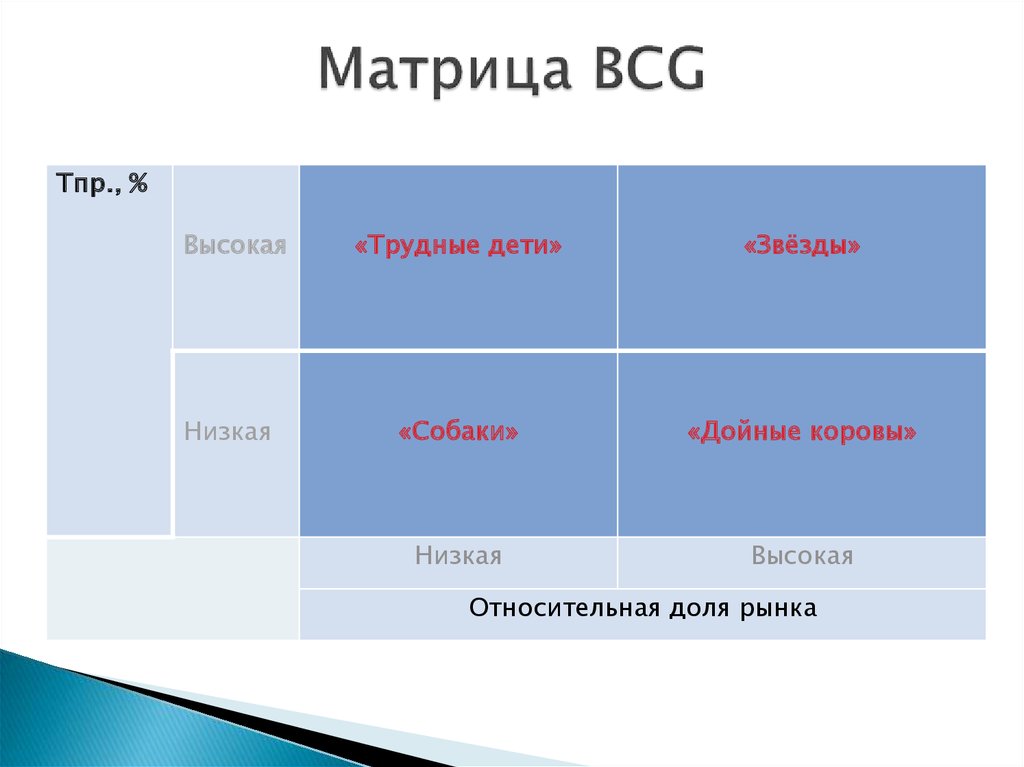 Матрица BCG

| Тпр., % | Высокая | «Трудные дети» | «Звёзды» |
|---|---|---|---|
| | Низкая | «Собаки» | «Дойные коровы» |
| | | Низкая | Высокая |
| | | Относительная доля рынка | |